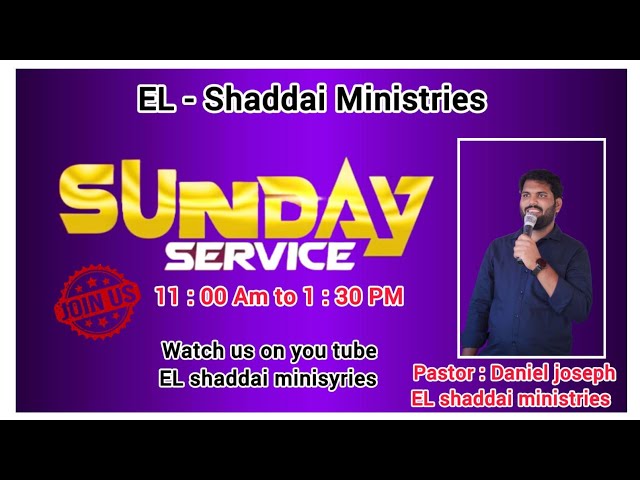 EL - Shaddai Ministries

SUNDAY SERVICE

JOIN US

11 : 00 Am to 1 : 30 PM

Watch us on you tube
EL shaddai minisyries

Pastor : Daniel joseph
EL shaddai ministries